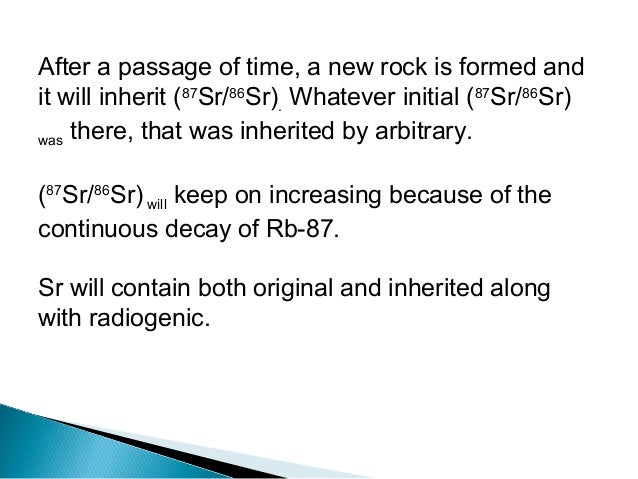 After a passage of time, a new rock is formed and it will inherit $(^{87}Sr/^{86}Sr)_{.}$ Whatever initial $(^{87}Sr/^{86}Sr)_{was}$ there, that was inherited by arbitrary.

$(^{87}Sr/^{86}Sr)_{will}$ keep on increasing because of the continuous decay of Rb-87.

Sr will contain both original and inherited along with radiogenic.